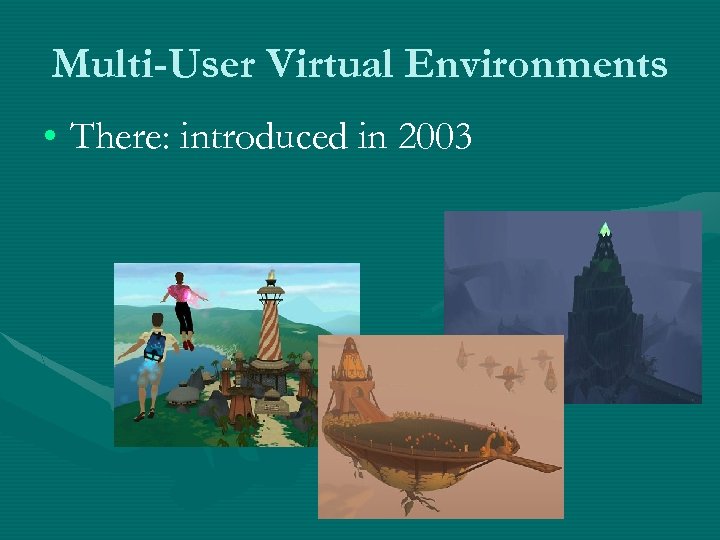 Multi-User Virtual Environments

• There: introduced in 2003